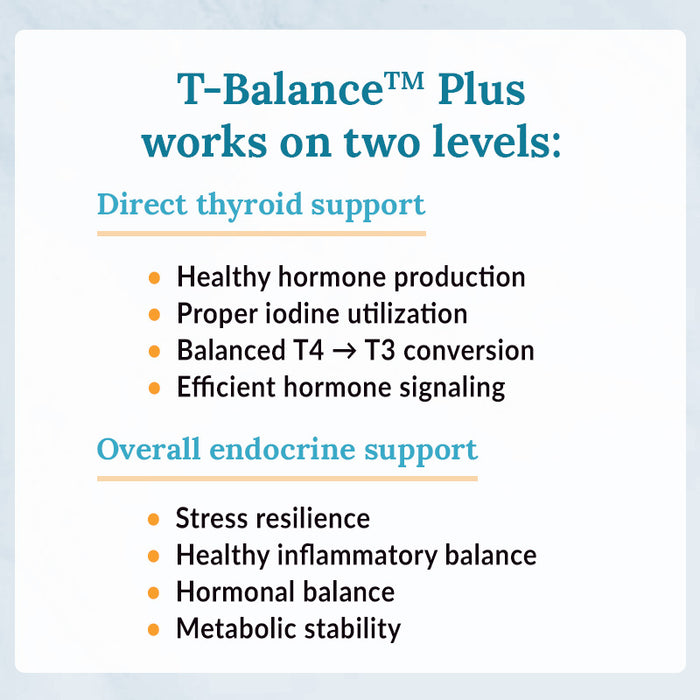 T-Balance™ Plus works on two levels:

Direct thyroid support

- Healthy hormone production
- Proper iodine utilization
- Balanced T4 → T3 conversion
- Efficient hormone signaling

Overall endocrine support

- Stress resilience
- Healthy inflammatory balance
- Hormonal balance
- Metabolic stability